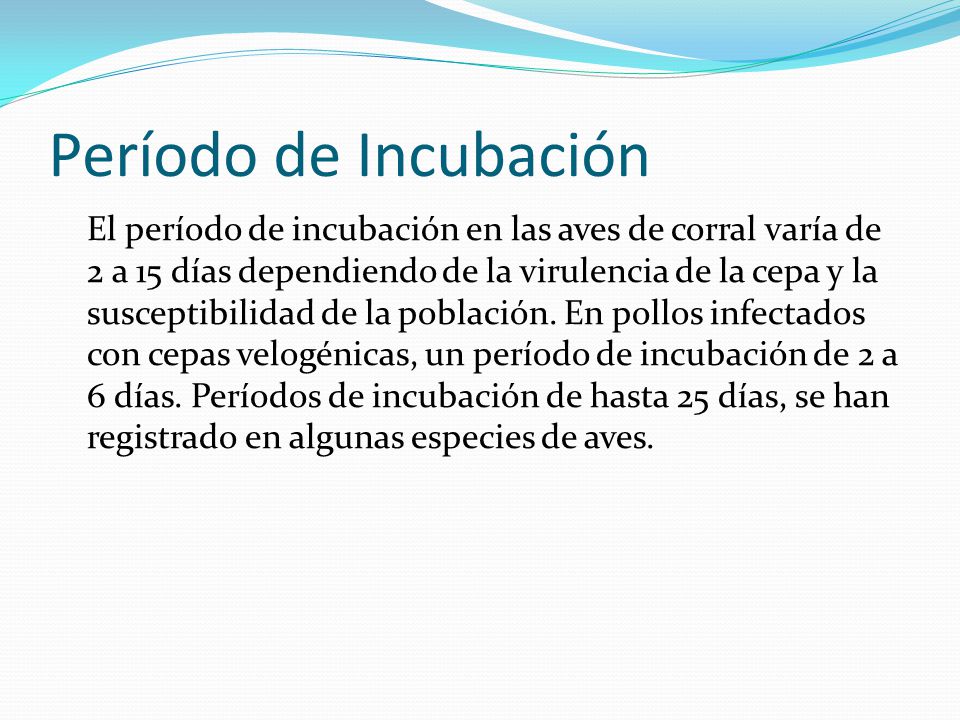 Período de Incubación

El período de incubación en las aves de corral varía de 2 a 15 días dependiendo de la virulencia de la cepa y la susceptibilidad de la población. En pollos infectados con cepas velogénicas, un período de incubación de 2 a 6 días. Períodos de incubación de hasta 25 días, se han registrado en algunas especies de aves.